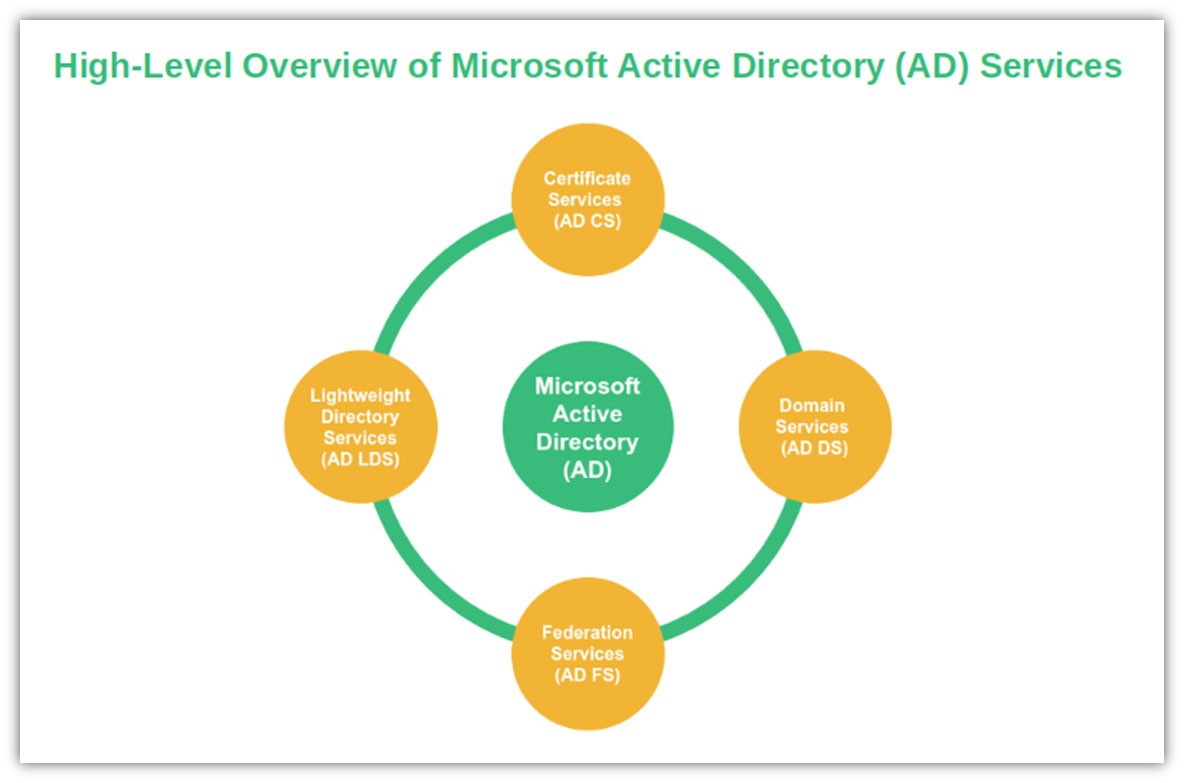 High-Level Overview of Microsoft Active Directory (AD) Services

Certificate Services (AD CS)

Lightweight Directory Services (AD LDS)

Microsoft Active Directory (AD)

Domain Services (AD DS)

Federation Services (AD FS)